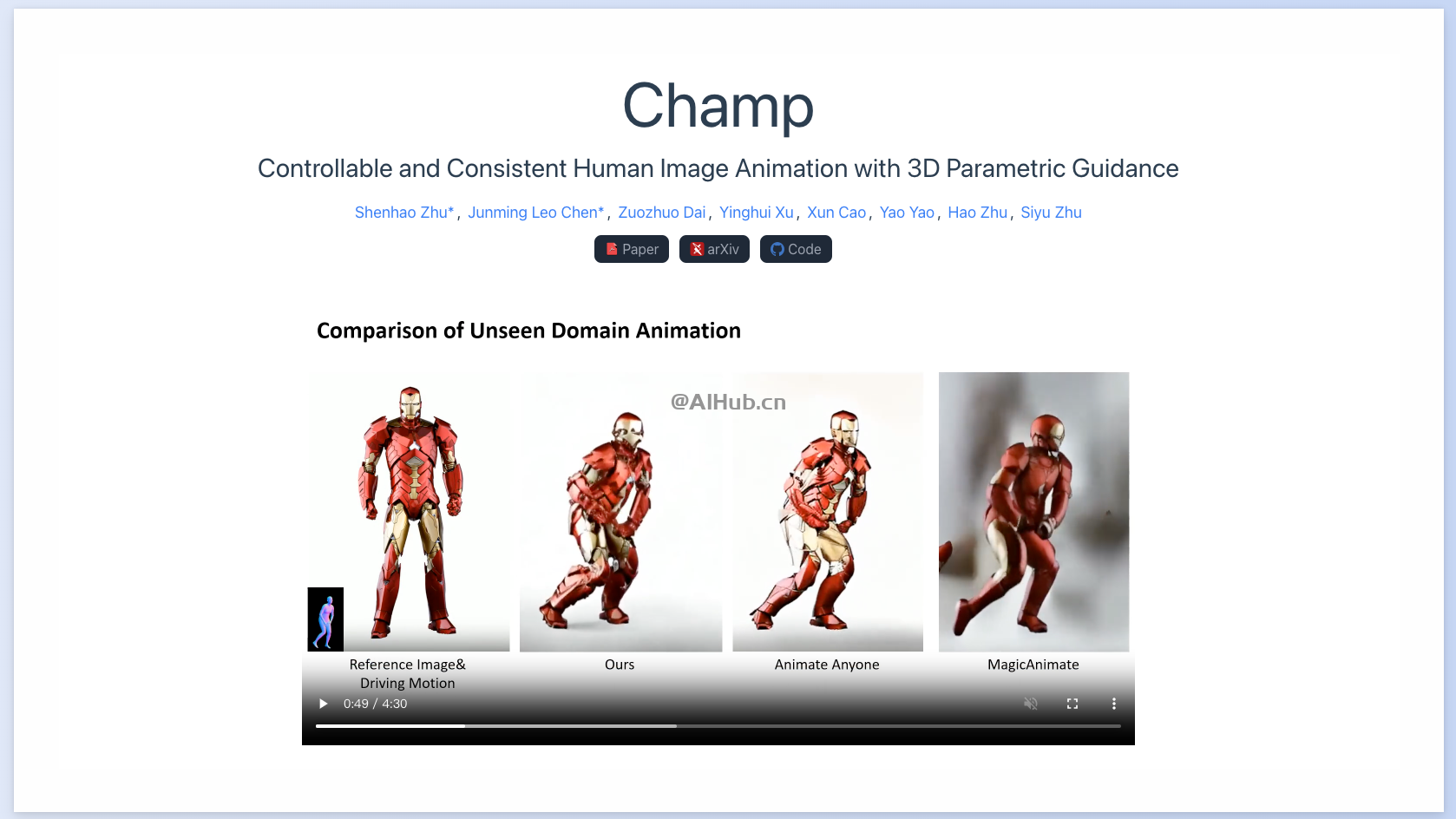 Champ

Controllable and Consistent Human Image Animation with 3D Parametric Guidance

Shenhao Zhu*, Junming Leo Chen*, Zuozhuo Dai, Yinghui Xu, Xun Cao, Yao Yao, Hao Zhu, Siyu Zhu

Paper arXiv Code

Comparison of Unseen Domain Animation

@AIHub.cn

Reference Image& Driving Motion

Ours

Animate Anyone

MagicAnimate

0:49 / 4:30